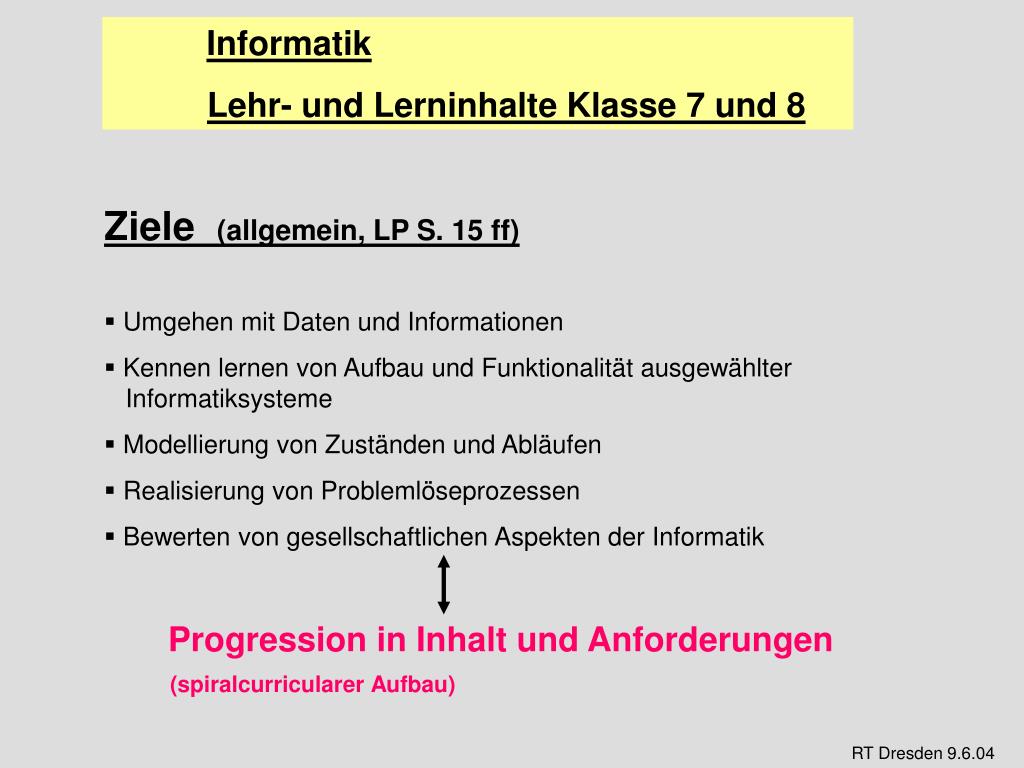 Informatik

Lehr- und Lerninhalte Klasse 7 und 8

Ziele (allgemein, LP S. 15 ff)

▪ Umgehen mit Daten und Informationen

▪ Kennen lernen von Aufbau und Funktionalität ausgewählter Informatiksysteme

▪ Modellierung von Zuständen und Abläufen

▪ Realisierung von Problemlöseprozessen

▪ Bewerten von gesellschaftlichen Aspekten der Informatik

Progression in Inhalt und Anforderungen

(spiralcurricularer Aufbau)

RT Dresden 9.6.04